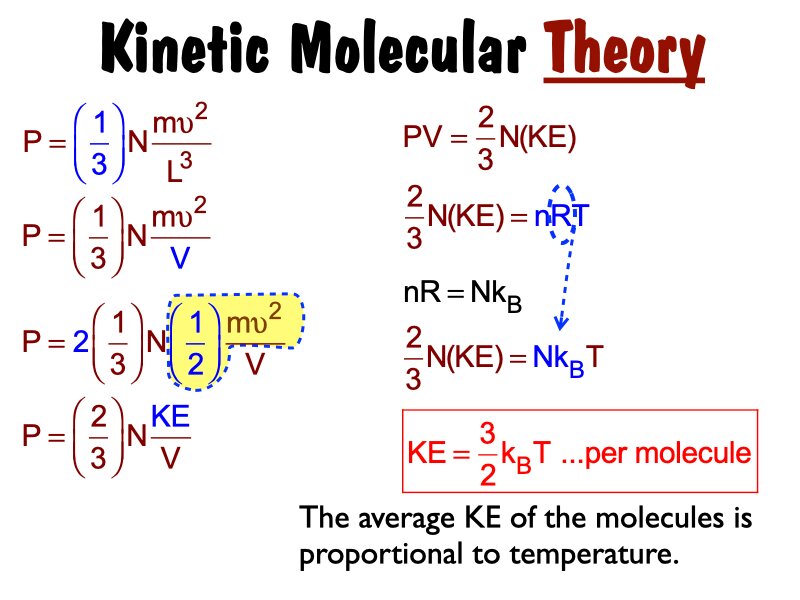 Kinetic Molecular Theory

$P = \left(\frac{1}{3}\right) N \frac{m\upsilon^2}{L^3}$

$P = \left(\frac{1}{3}\right) N \frac{m\upsilon^2}{V}$

$P = 2\left(\frac{1}{3}\right) N \left(\frac{1}{2}\right) \frac{m\upsilon^2}{V}$

$P = \left(\frac{2}{3}\right) N \frac{KE}{V}$

$PV = \frac{2}{3} N(KE)$

$\frac{2}{3} N(KE) = nRT$

$nR = Nk_B$

$\frac{2}{3} N(KE) = Nk_B T$

$KE = \frac{3}{2} k_B T$ ...per molecule

The average KE of the molecules is proportional to temperature.